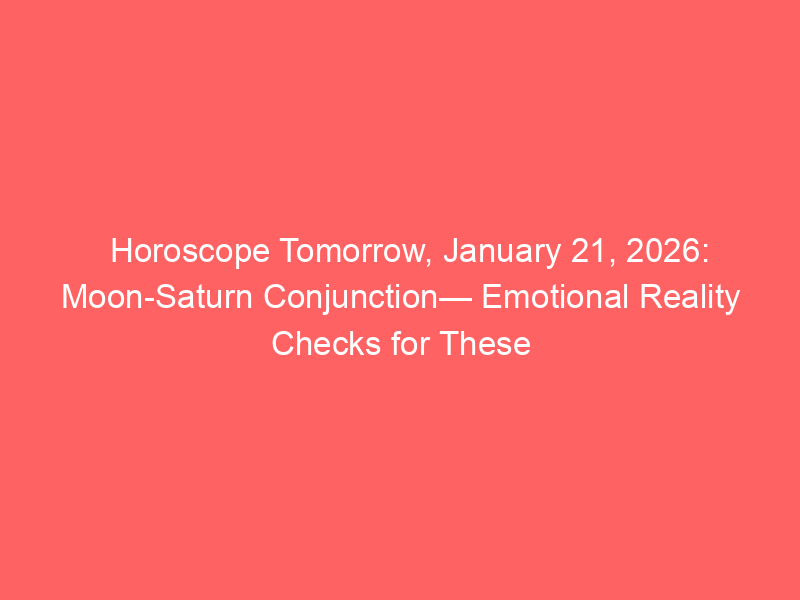 Horoscope Tomorrow, January 21, 2026: Moon-Saturn Conjunction— Emotional Reality Checks for These